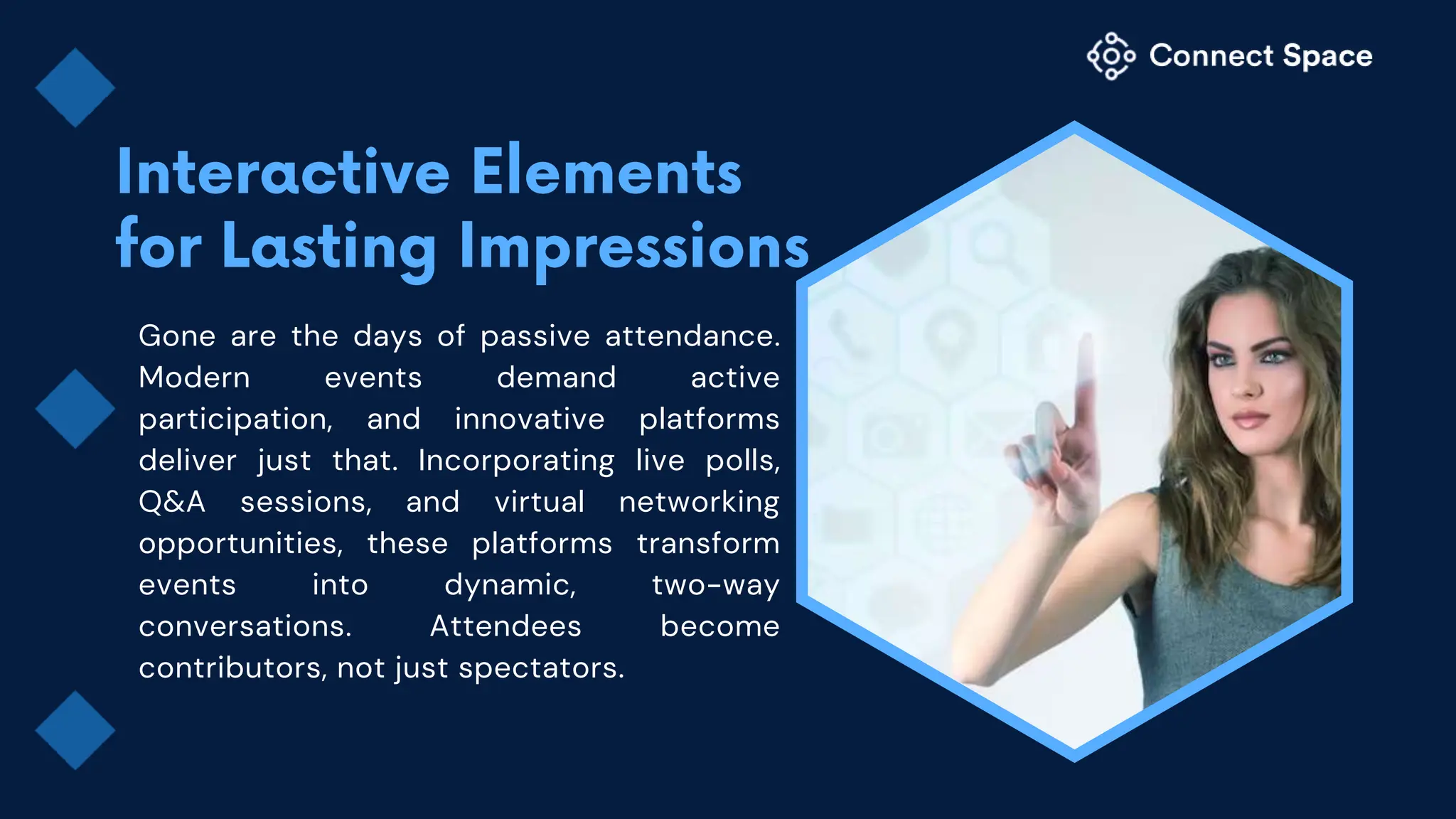 Connect Space

Interactive Elements for Lasting Impressions

Gone are the days of passive attendance. Modern events demand active participation, and innovative platforms deliver just that. Incorporating live polls, Q&A sessions, and virtual networking opportunities, these platforms transform events into dynamic, two-way conversations. Attendees become contributors, not just spectators.